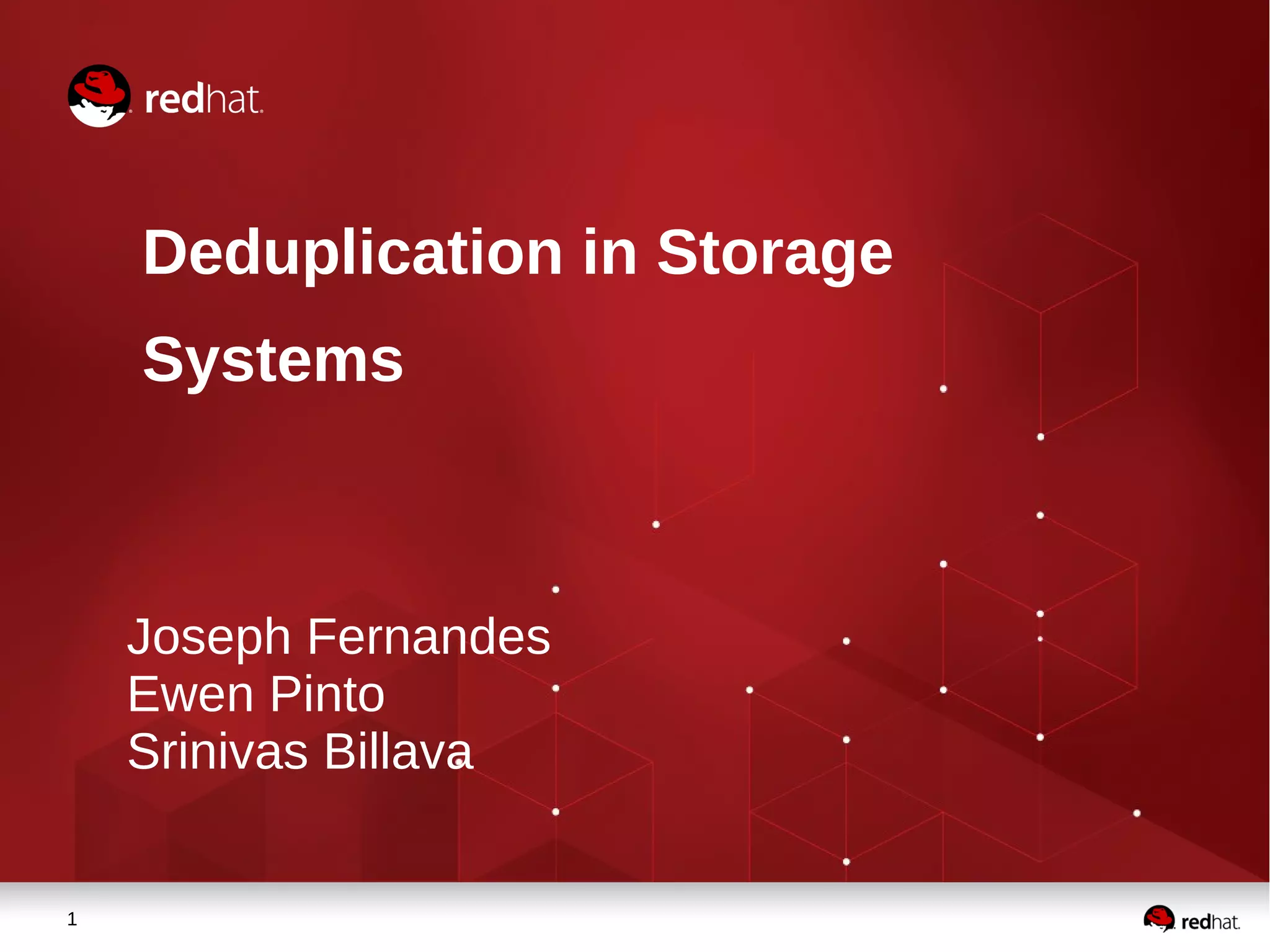 redhat.

Deduplication in Storage Systems

Joseph Fernandes
Ewen Pinto
Srinivas Billava

1

redhat.